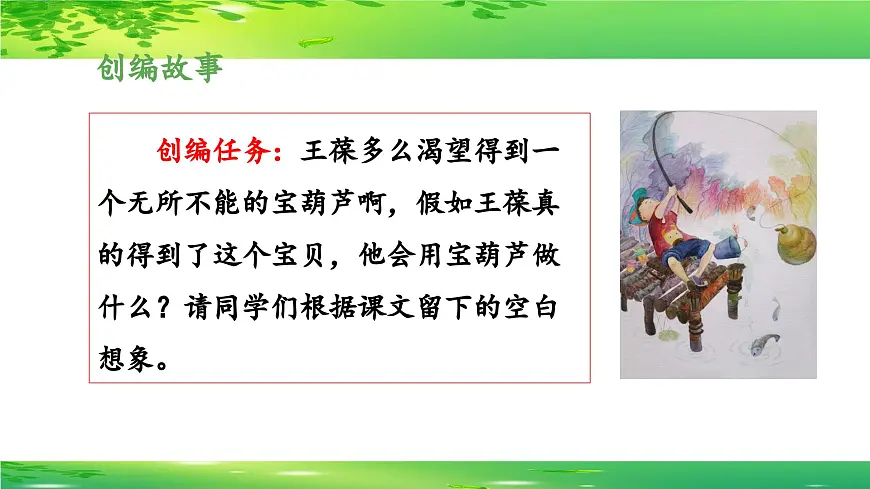 创编故事

创编任务：王葆多么渴望得到一个无所不能的宝葫芦啊，假如王葆真的得到了这个宝贝，他会用宝葫芦做什么？请同学们根据课文留下的空白想象。